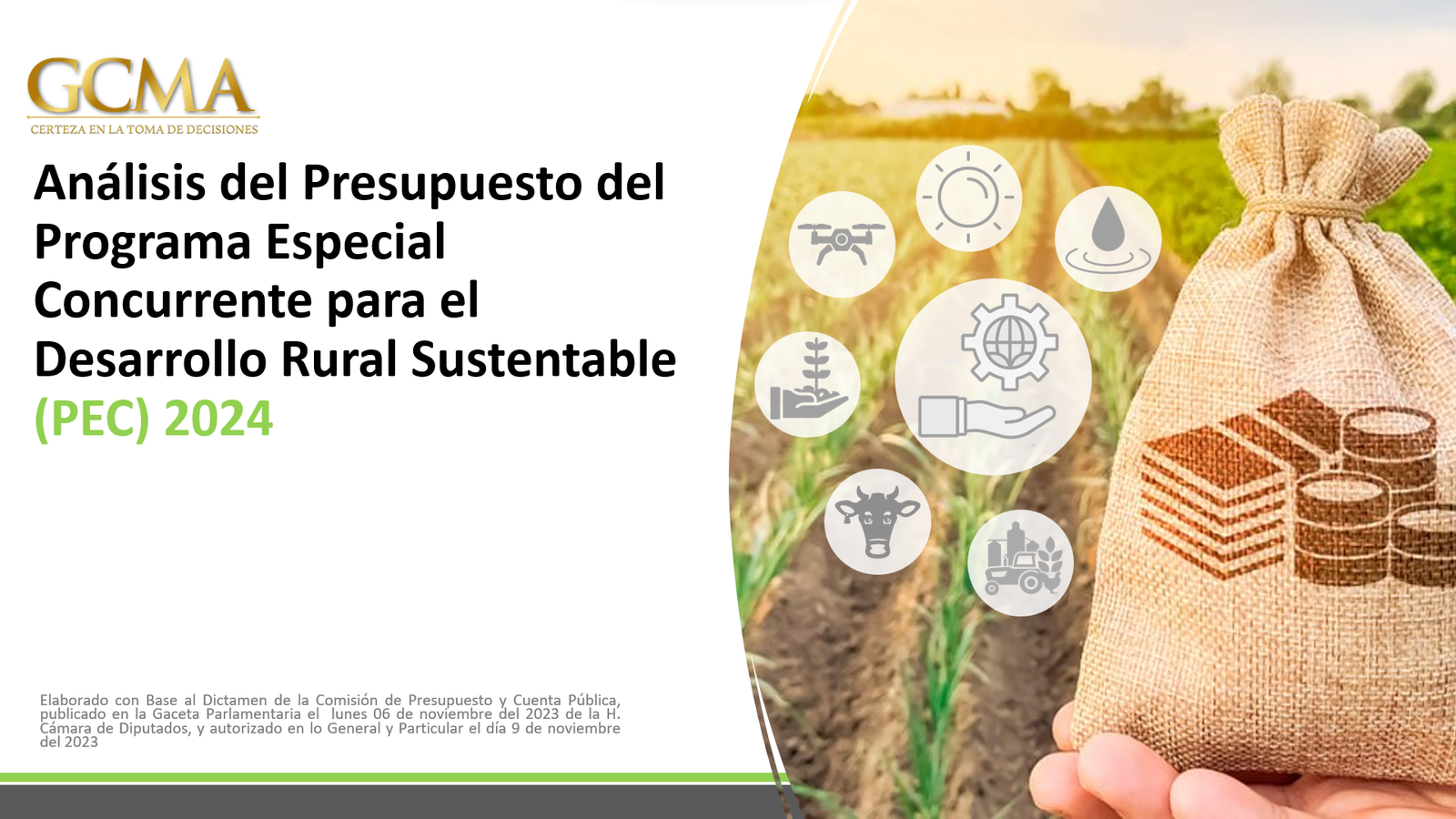 GCMA
CERTEZA EN LA TOMA DE DECISIONES

Análisis del Presupuesto del Programa Especial Concurrente para el Desarrollo Rural Sustentable (PEC) 2024

Elaborado con Base al Dictamen de la Comisión de Presupuesto y Cuenta Pública, publicado en la Gaceta Parlamentaria el lunes 06 de noviembre del 2023 de la H. Cámara de Diputados, y autorizado en lo General y Particular el día 9 de noviembre del 2023